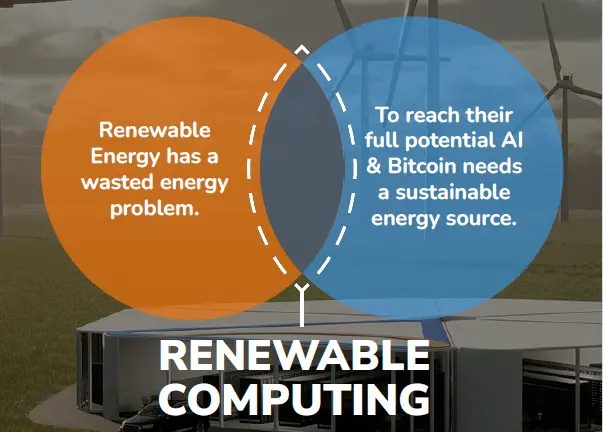 Renewable Energy has a wasted energy problem.

To reach their full potential AI & Bitcoin needs a sustainable energy source.

RENEWABLE COMPUTING